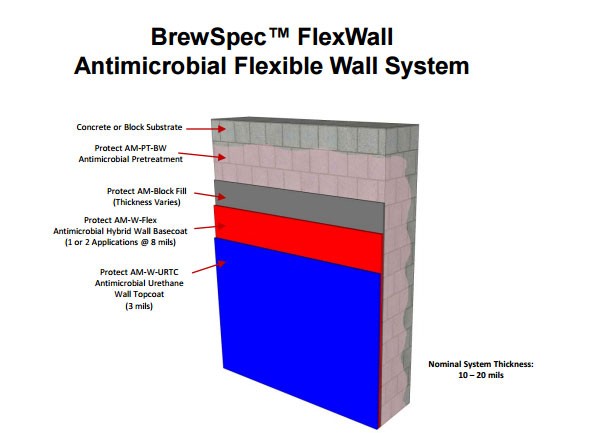 BrewSpec™ FlexWall
Antimicrobial Flexible Wall System

Concrete or Block Substrate

Protect AM-PT-BW
Antimicrobial Pretreatment

Protect AM-Block Fill
(Thickness Varies)

Protect AM-W-Flex
Antimicrobial Hybrid Wall Basecoat
(1 or 2 Applications @ 8 mils)

Protect AM-W-URTC
Antimicrobial Urethane
Wall Topcoat
(3 mils)

Nominal System Thickness:
10 – 20 mils